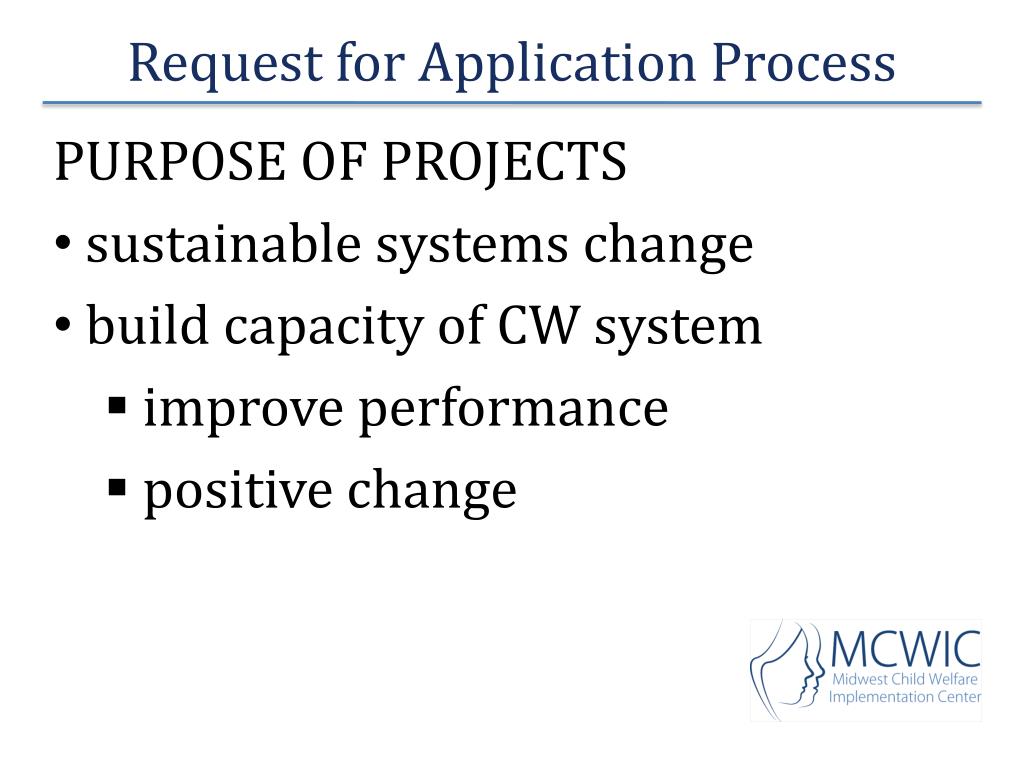 Request for Application Process

PURPOSE OF PROJECTS

• sustainable systems change

• build capacity of CW system

▪ improve performance

▪ positive change

MCWIC
Midwest Child Welfare
Implementation Center